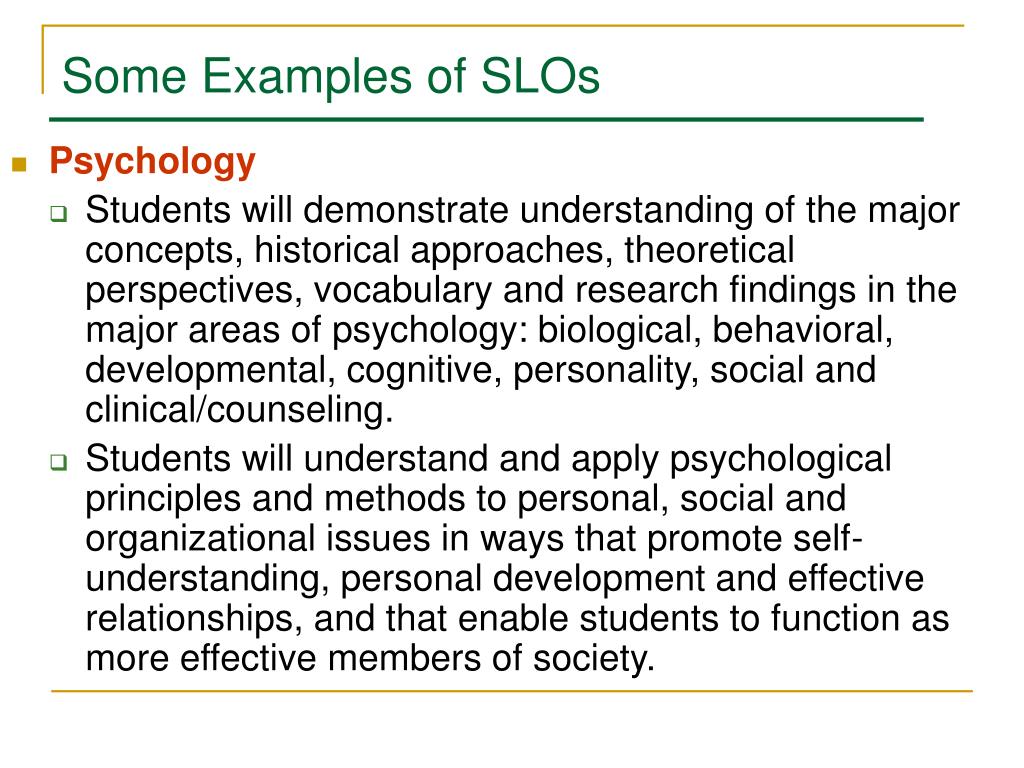 Some Examples of SLOs

Psychology

Students will demonstrate understanding of the major concepts, historical approaches, theoretical perspectives, vocabulary and research findings in the major areas of psychology: biological, behavioral, developmental, cognitive, personality, social and clinical/counseling.

Students will understand and apply psychological principles and methods to personal, social and organizational issues in ways that promote self-understanding, personal development and effective relationships, and that enable students to function as more effective members of society.